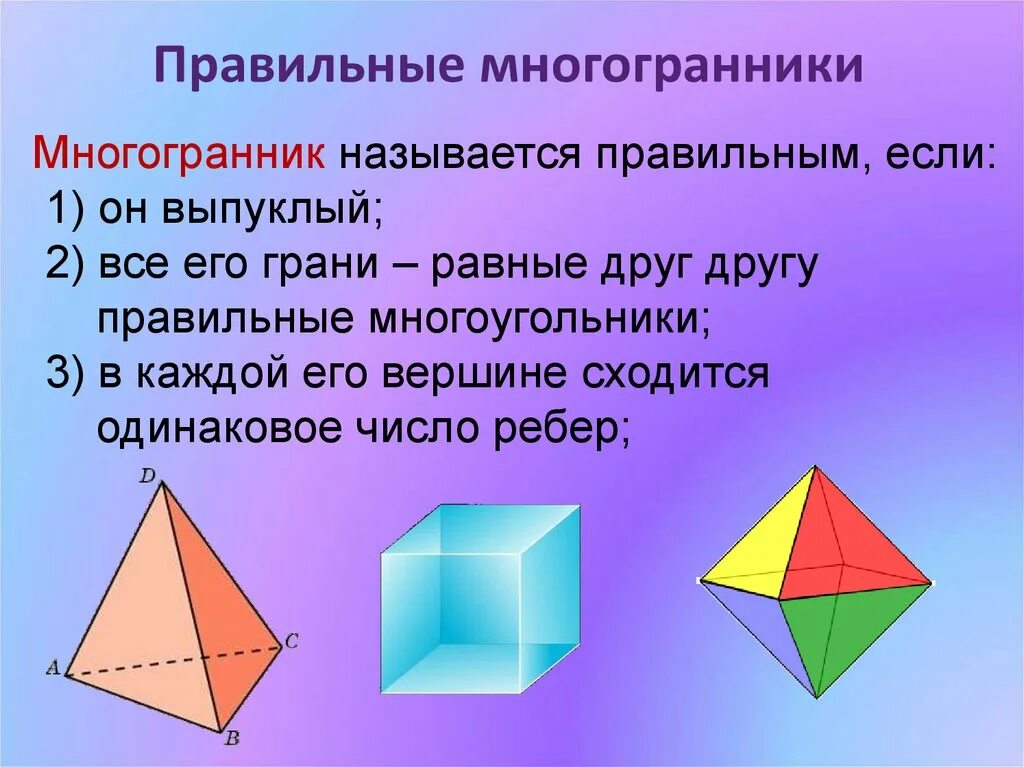 Правильные многогранники

Многогранник называется правильным, если:
1) он выпуклый;
2) все его грани – равные друг другу правильные многоугольники;
3) в каждой его вершине сходится одинаковое число ребер;

D
A
C
B